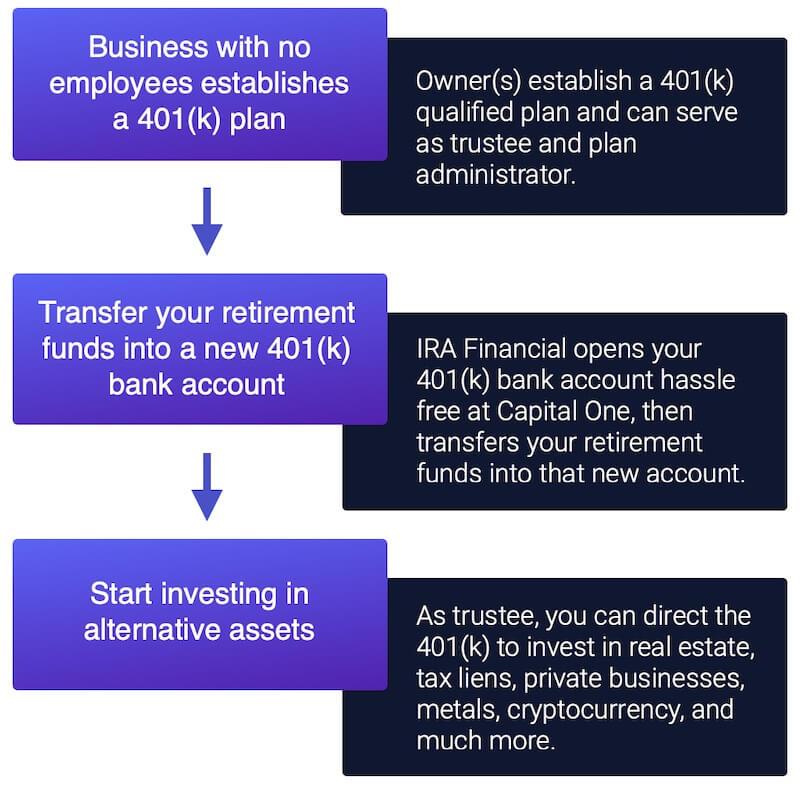 Business with no employees establishes a 401(k) plan

Owner(s) establish a 401(k) qualified plan and can serve as trustee and plan administrator.

Transfer your retirement funds into a new 401(k) bank account

IRA Financial opens your 401(k) bank account hassle free at Capital One, then transfers your retirement funds into that new account.

Start investing in alternative assets

As trustee, you can direct the 401(k) to invest in real estate, tax liens, private businesses, metals, cryptocurrency, and much more.